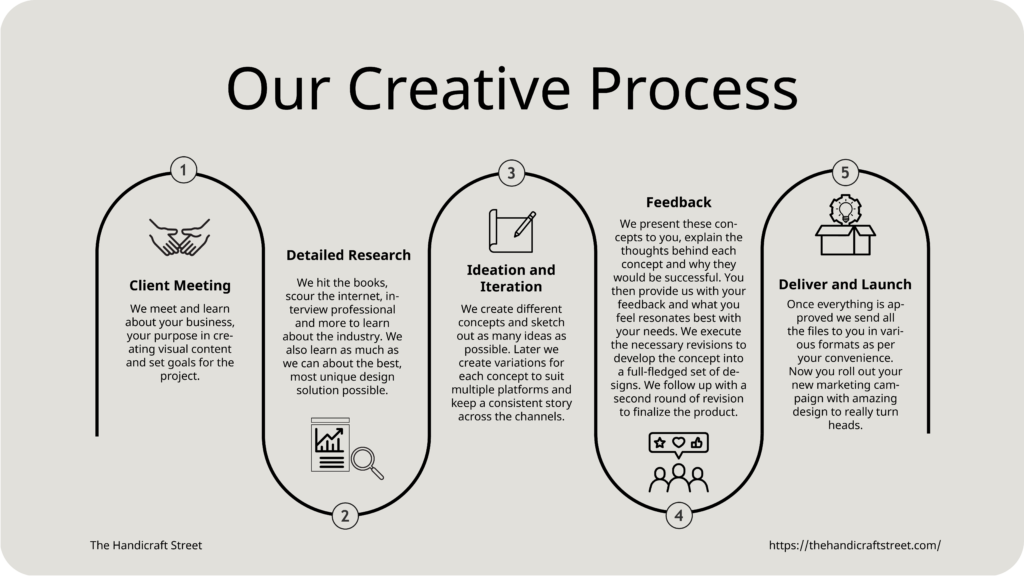 Our Creative Process

1

Client Meeting

We meet and learn about your business, your purpose in creating visual content and set goals for the project.

Detailed Research

We hit the books, scour the internet, interview professional and more to learn about the industry. We also learn as much as we can about the best, most unique design solution possible.

2

3

Ideation and Iteration

We create different concepts and sketch out as many ideas as possible. Later we create variations for each concept to suit multiple platforms and keep a consistent story across the channels.

Feedback

We present these concepts to you, explain the thoughts behind each concept and why they would be successful. You then provide us with your feedback and what you feel resonates best with your needs. We execute the necessary revisions to develop the concept into a full-fledged set of designs. We follow up with a second round of revision to finalize the product.

4

5

Deliver and Launch

Once everything is approved we send all the files to you in various formats as per your convenience. Now you roll out your new marketing campaign with amazing design to really turn heads.

The Handicraft Street

https://thehandicraftstreet.com/